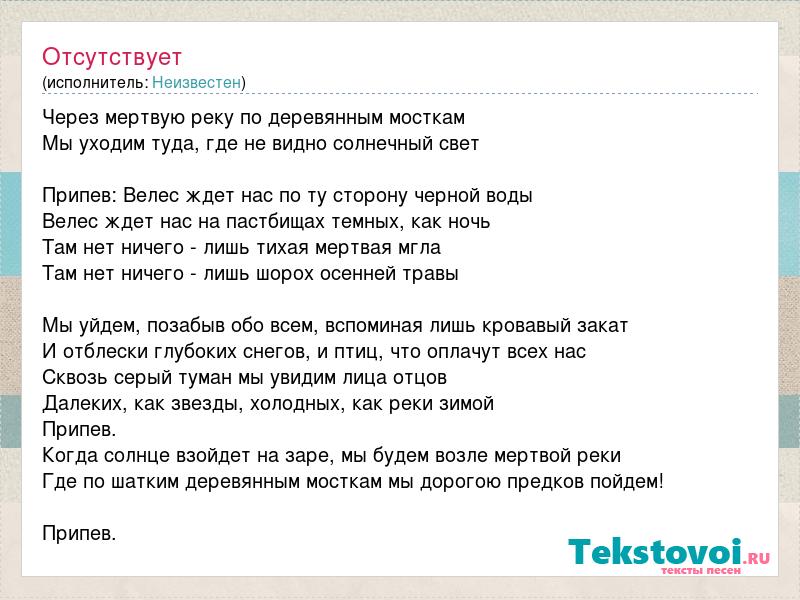 Отсутствует
(исполнитель: Неизвестен)

Через мертвую реку по деревянным мосткам
Мы уходим туда, где не видно солнечный свет

Припев: Велес ждет нас по ту сторону черной воды
Велес ждет нас на пастбищах темных, как ночь
Там нет ничего - лишь тихая мертвая мгла
Там нет ничего - лишь шорох осенней травы

Мы уйдем, позабыв обо всем, вспоминая лишь кровавый закат
И отблески глубоких снегов, и птиц, что оплачут всех нас
Сквозь серый туман мы увидим лица отцов
Далеких, как звезды, холодных, как реки зимой
Припев.
Когда солнце взойдет на заре, мы будем возле мертвой реки
Где по шатким деревянным мосткам мы дорогою предков пойдем!

Припев.

Tekstovoi.RU
тексты песен